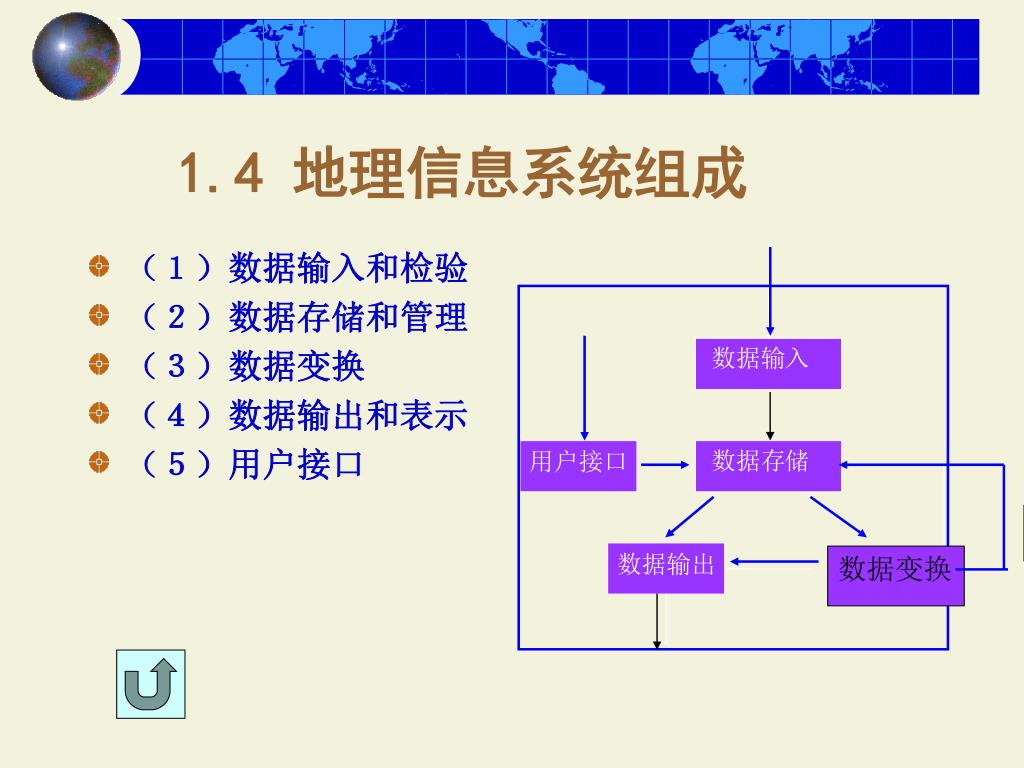 1.4 地理信息系统组成

（1）数据输入和检验
（2）数据存储和管理
（3）数据变换
（4）数据输出和表示
（5）用户接口

数据输入
用户接口
数据存储
数据输出
数据变换